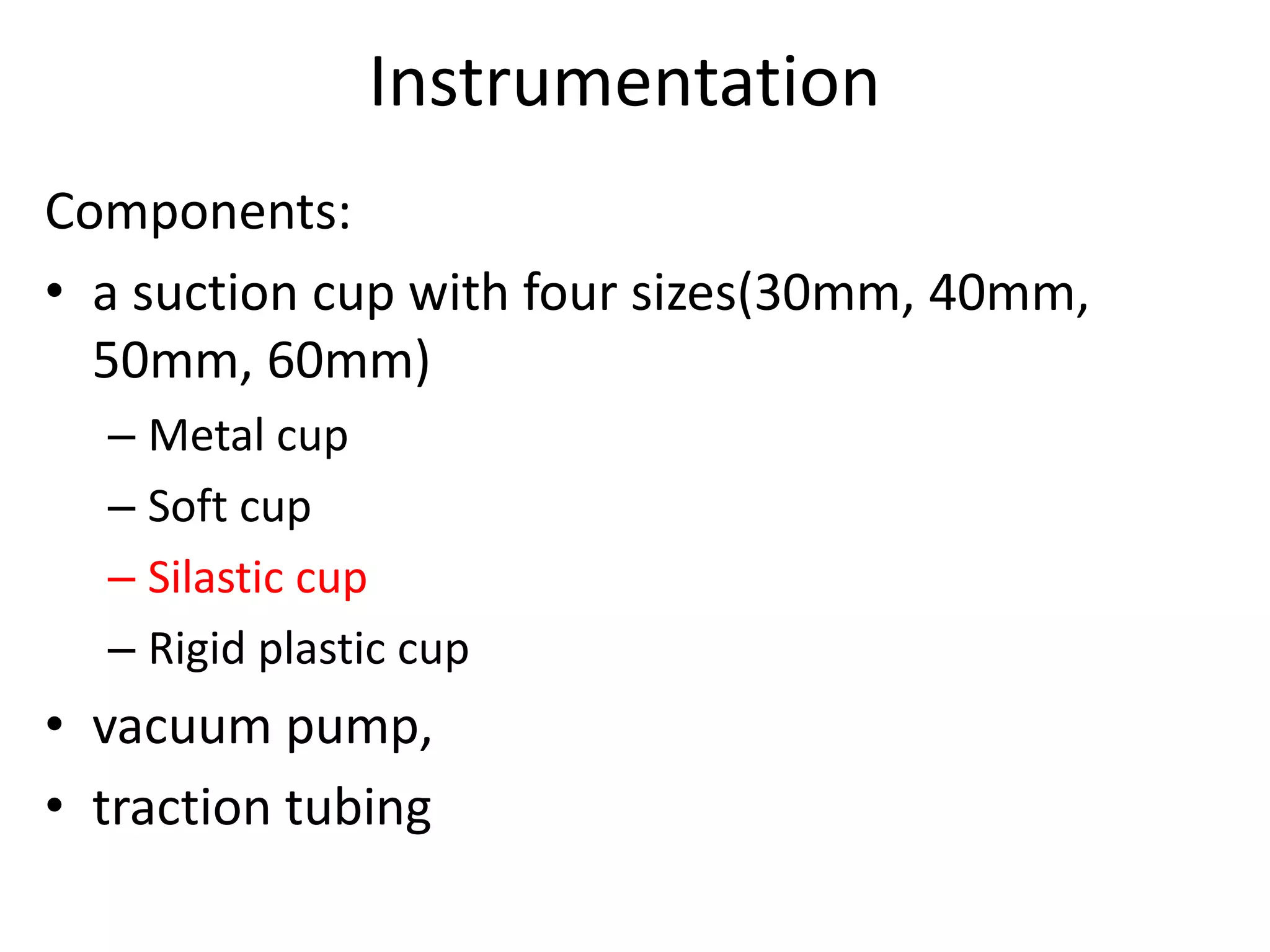 Instrumentation

Components:

• a suction cup with four sizes(30mm, 40mm, 50mm, 60mm)
 – Metal cup
 – Soft cup
 – Silastic cup
 – Rigid plastic cup
• vacuum pump,
• traction tubing